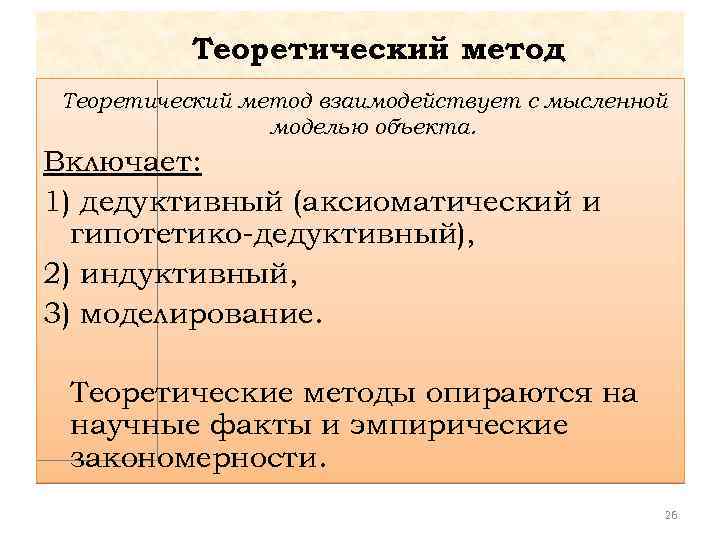 Теоретический метод

Теоретический метод взаимодействует с мысленной моделью объекта.

Включает:

1) дедуктивный (аксиоматический и гипотетико-дедуктивный),

2) индуктивный,

3) моделирование.

Теоретические методы опираются на научные факты и эмпирические закономерности.

26